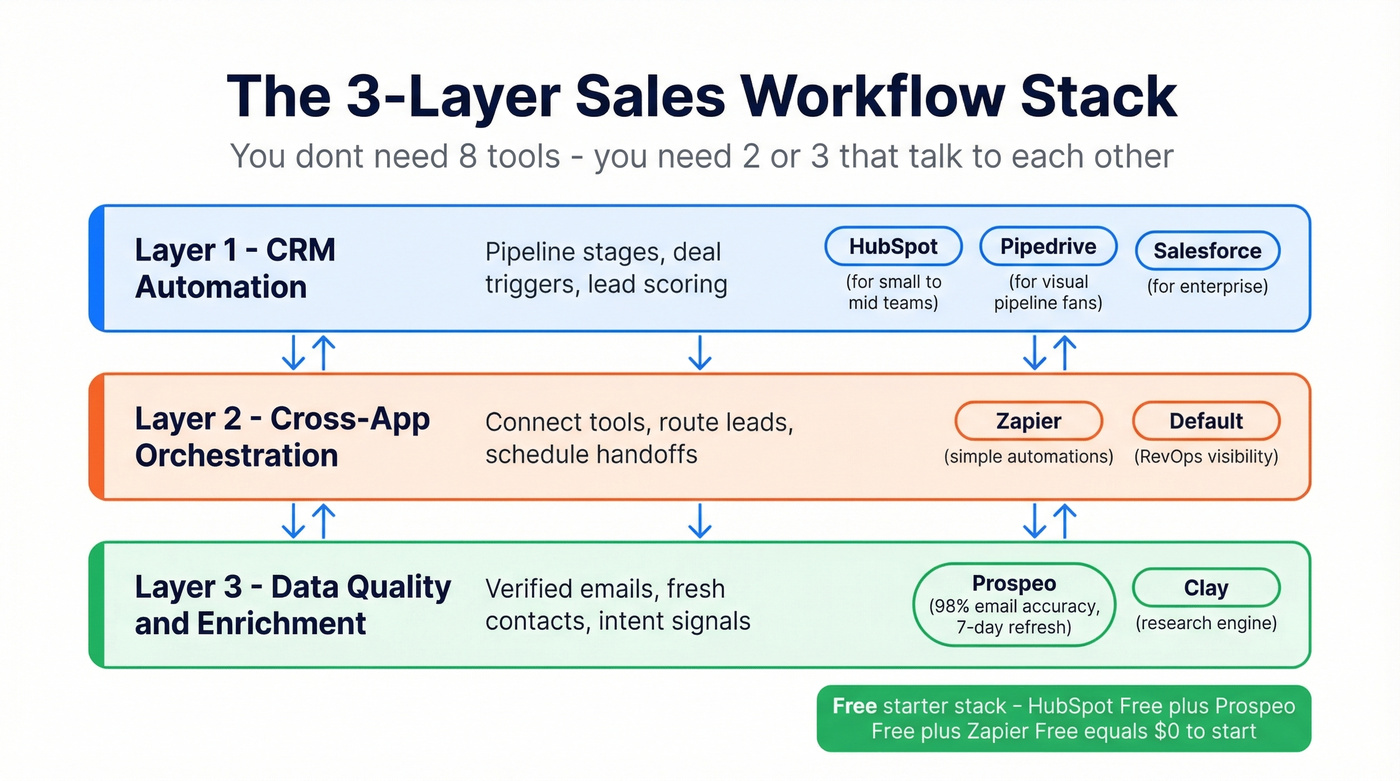 The 3-Layer Sales Workflow Stack

You dont need 8 tools - you need 2 or 3 that talk to each other

Layer 1 - CRM Automation

Pipeline stages, deal triggers, lead scoring

HubSpot
(for small to mid teams)

Pipedrive
(for visual pipeline fans)

Salesforce
(for enterprise)

Layer 2 - Cross-App Orchestration

Connect tools, route leads, schedule handoffs

Zapier
(simple automations)

Default
(RevOps visibility)

Layer 3 - Data Quality and Enrichment

Verified emails, fresh contacts, intent signals

Prospeo
(98% email accuracy, 7-day refresh)

Clay
(research engine)

Free starter stack - HubSpot Free plus Prospeo Free plus Zapier Free equals $0 to start